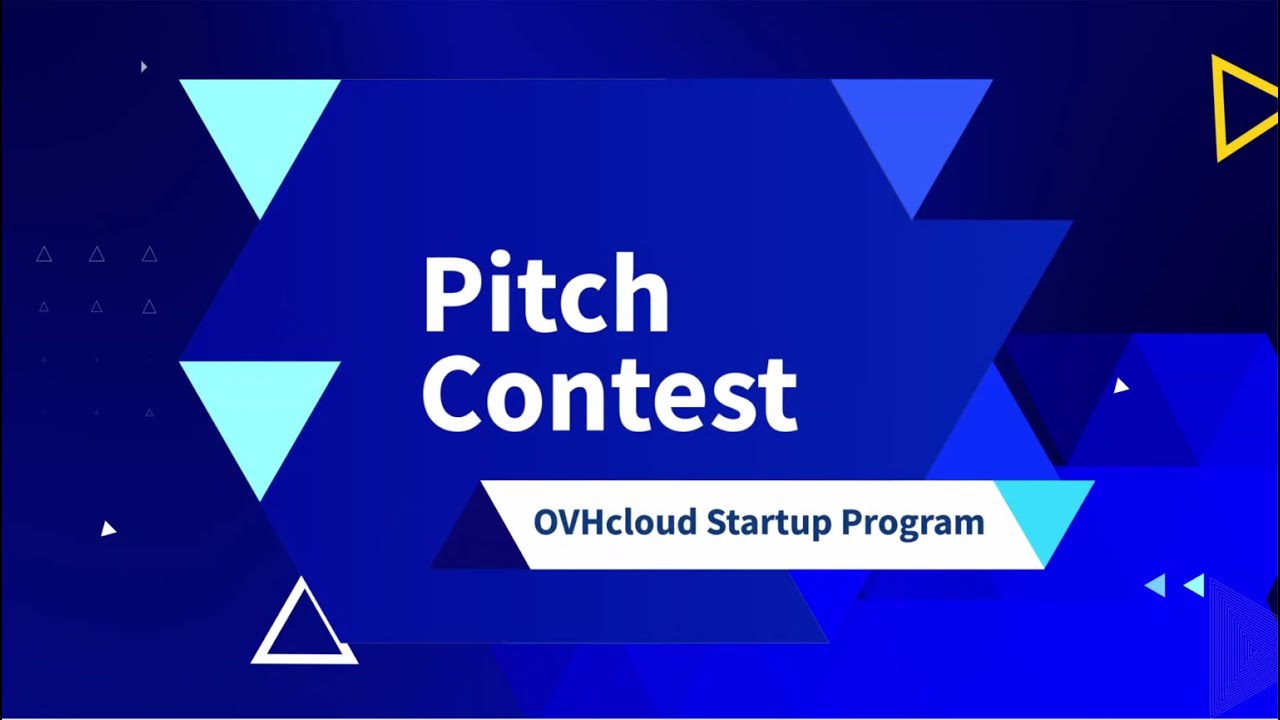 Pitch Contest

OVHcloud Startup Program